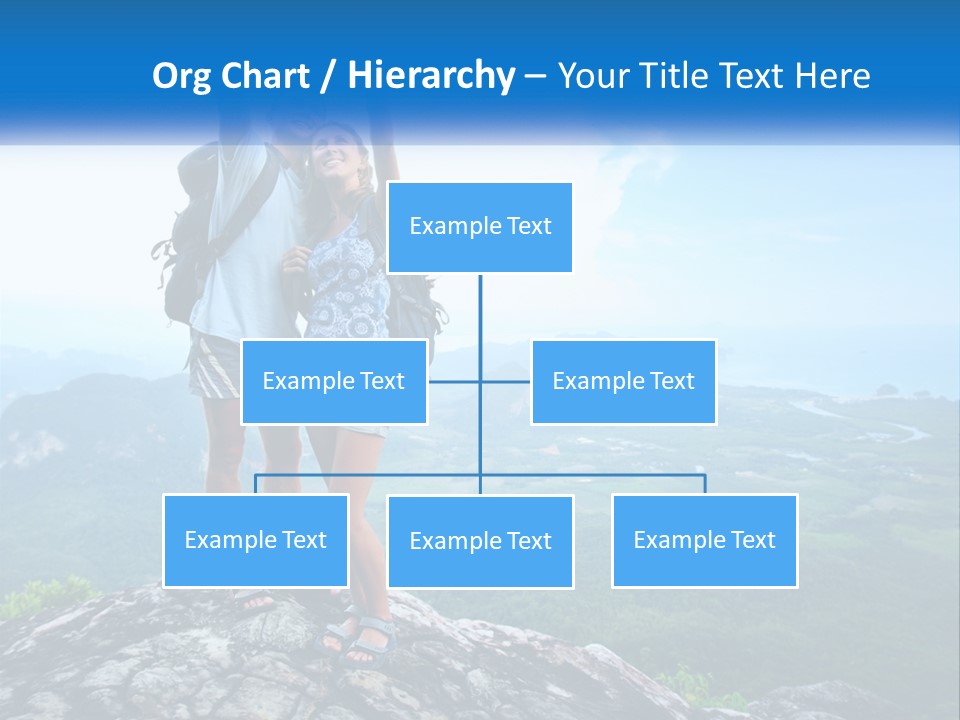 Org Chart / Hierarchy – Your Title Text Here

Example Text

Example Text

Example Text

Example Text

Example Text

Example Text